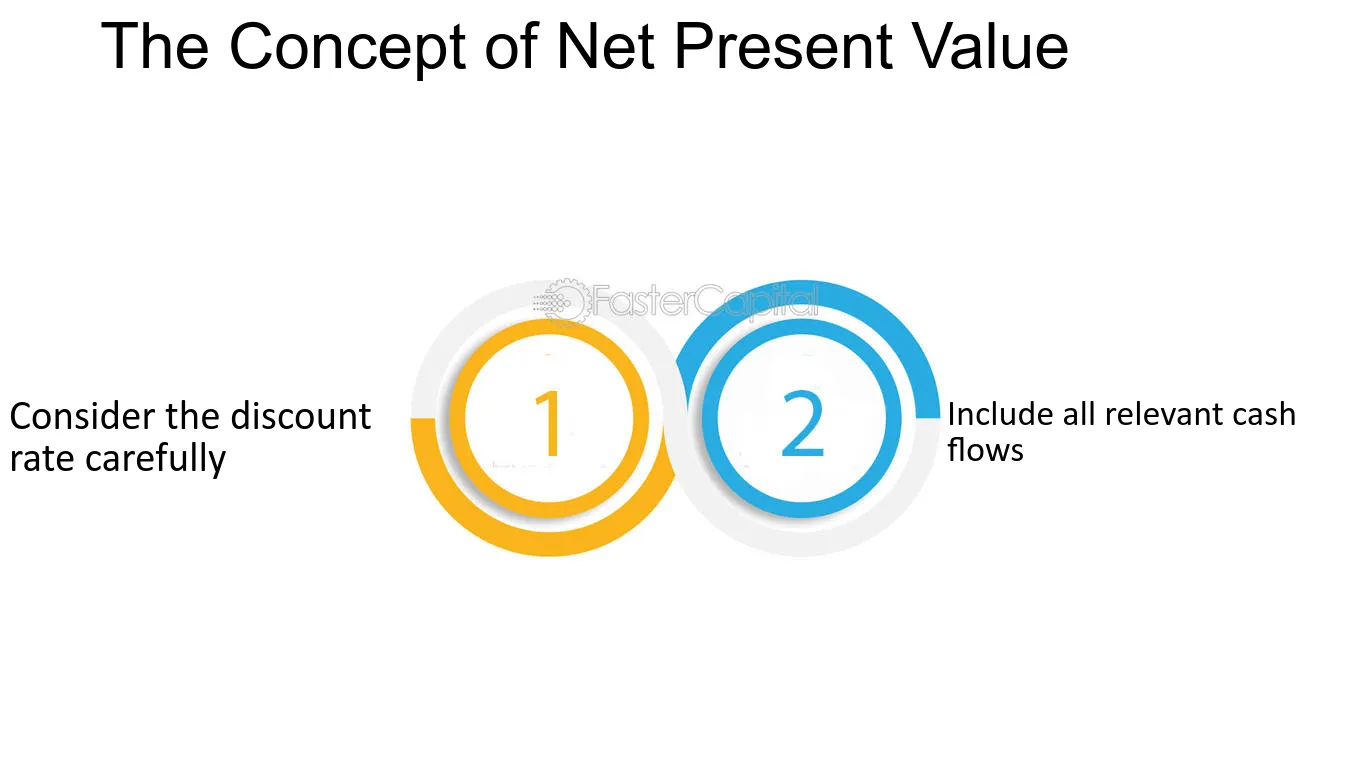 The Concept of Net Present Value

Consider the discount rate carefully

1

2

Include all relevant cash flows

FasterCapital